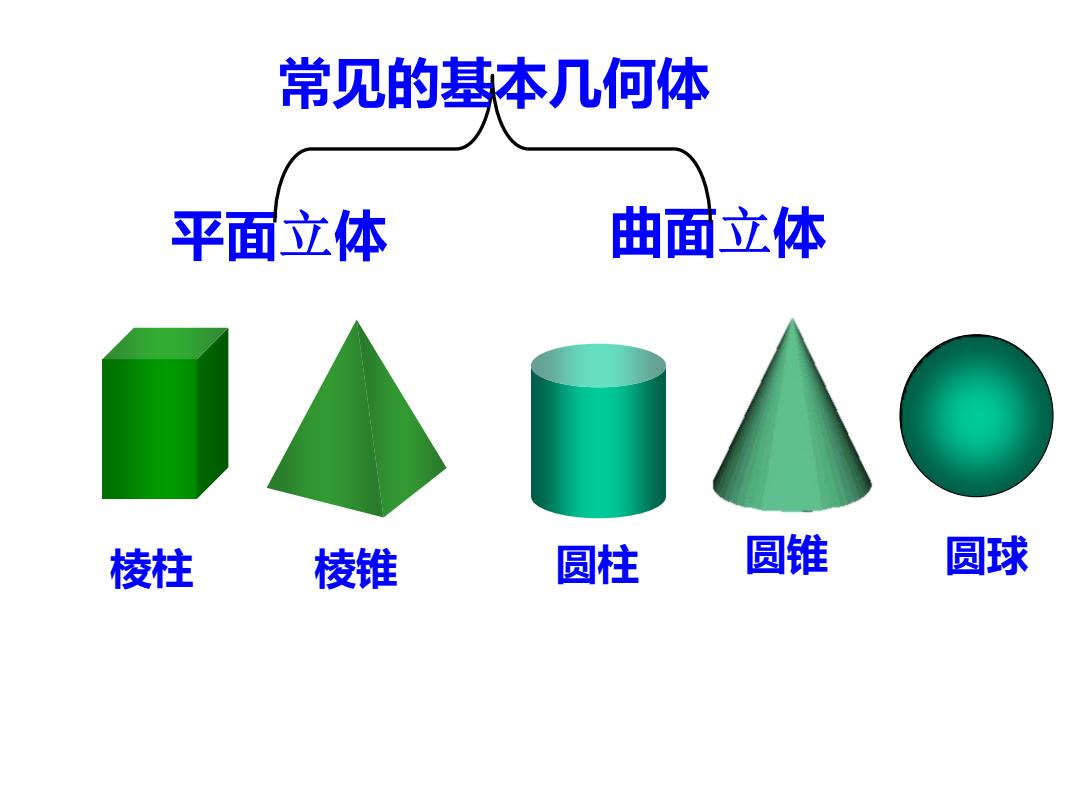 常见的基本几何体

平面立体

曲面立体

棱柱

棱锥

圆柱

圆锥

圆球